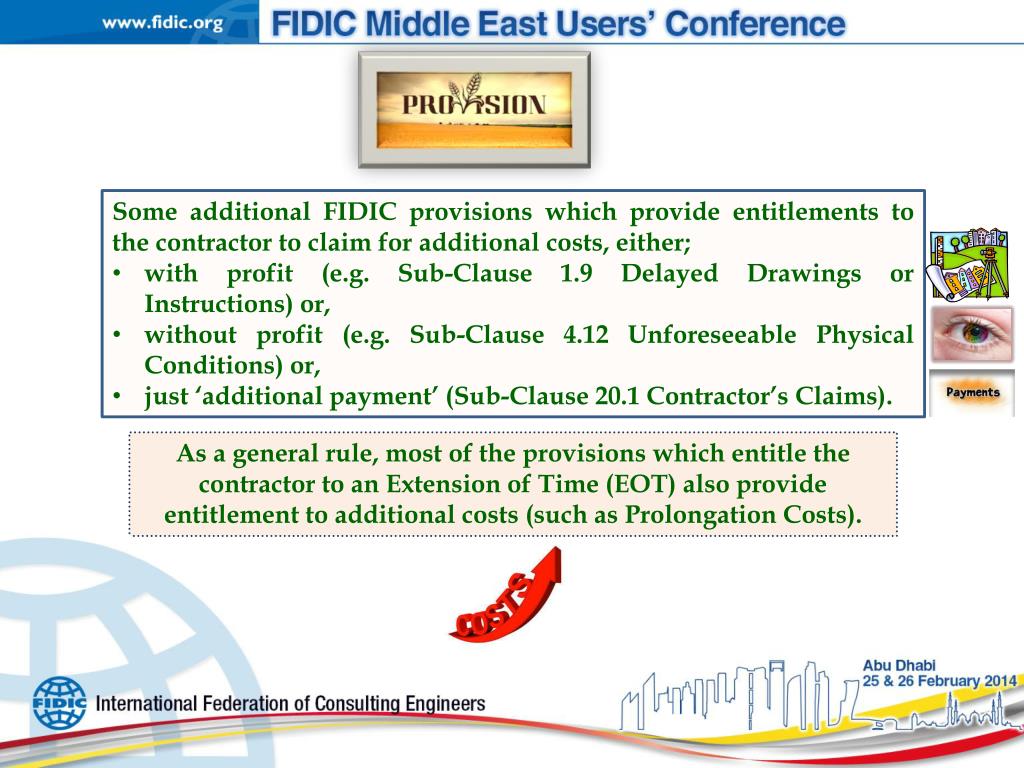 www.fidic.org FIDIC Middle East Users' Conference

PROVISION

Some additional FIDIC provisions which provide entitlements to the contractor to claim for additional costs, either;
• with profit (e.g. Sub-Clause 1.9 Delayed Drawings or Instructions) or,
• without profit (e.g. Sub-Clause 4.12 Unforeseeable Physical Conditions) or,
• just 'additional payment' (Sub-Clause 20.1 Contractor's Claims).

Payments

As a general rule, most of the provisions which entitle the contractor to an Extension of Time (EOT) also provide entitlement to additional costs (such as Prolongation Costs).

COSTS

FIDIC International Federation of Consulting Engineers

Abu Dhabi
25 & 26 February 2014